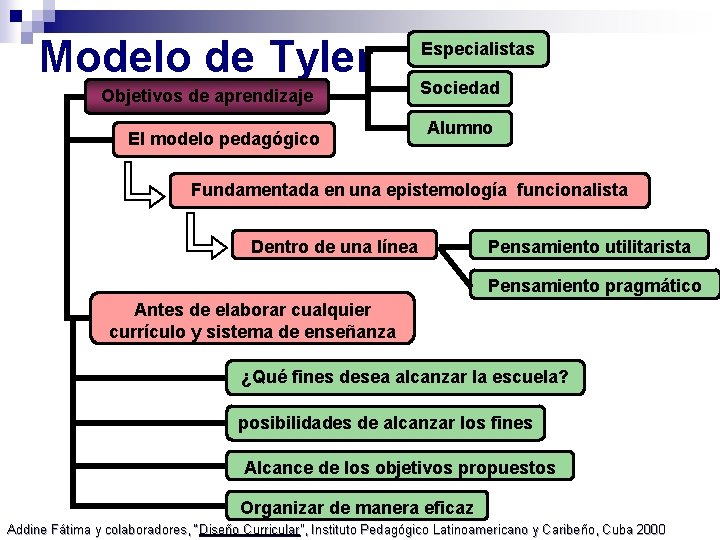 Modelo de Tyler

Objetivos de aprendizaje

Especialistas

Sociedad

Alumno

El modelo pedagógico

Fundamentada en una epistemología funcionalista

Dentro de una línea

Pensamiento utilitarista

Pensamiento pragmático

Antes de elaborar cualquier currículo y sistema de enseñanza

¿Qué fines desea alcanzar la escuela?

posibilidades de alcanzar los fines

Alcance de los objetivos propuestos

Organizar de manera eficaz

Addine Fátima y colaboradores, "Diseño Curricular", Instituto Pedagógico Latinoamericano y Caribeño, Cuba 2000